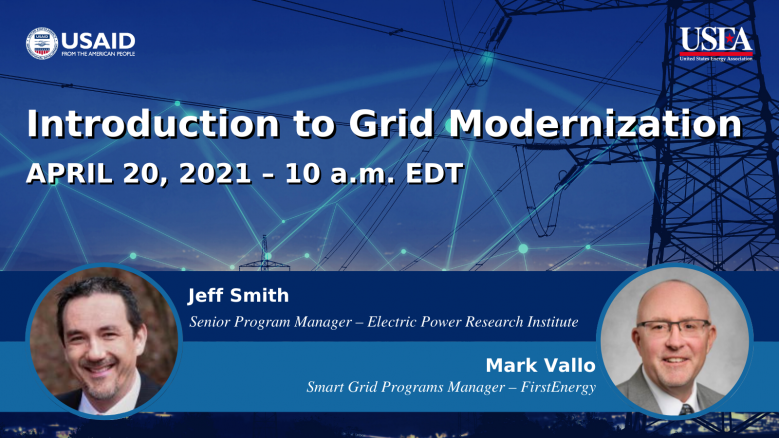 USAID
FROM THE AMERICAN PEOPLE

USEA
United States Energy Association

Introduction to Grid Modernization

APRIL 20, 2021 – 10 a.m. EDT

Jeff Smith
Senior Program Manager – Electric Power Research Institute

Mark Vallo
Smart Grid Programs Manager – FirstEnergy